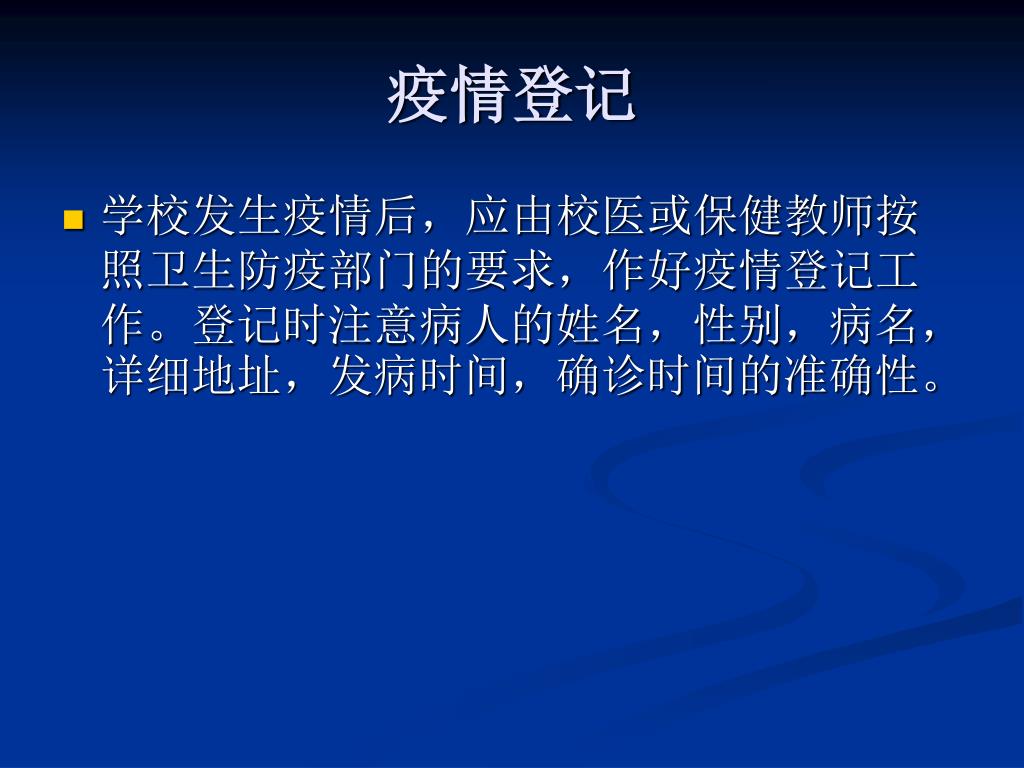 疫情登记

学校发生疫情后，应由校医或保健教师按照卫生防疫部门的要求，作好疫情登记工作。登记时注意病人的姓名，性别，病名，详细地址，发病时间，确诊时间的准确性。